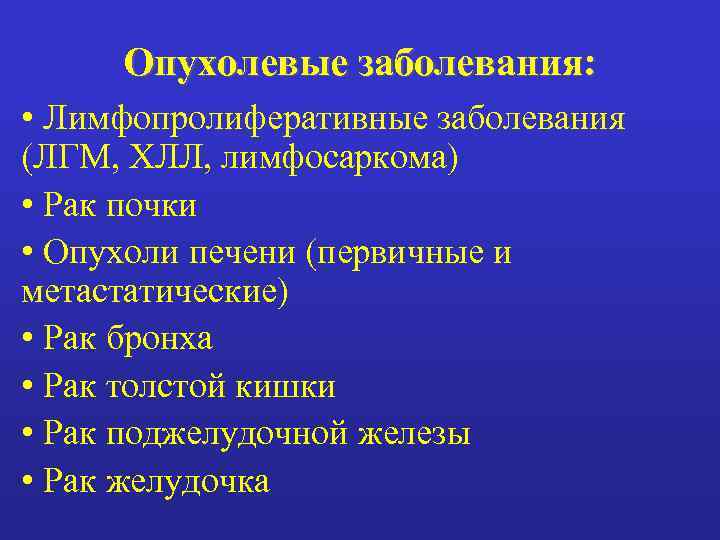 Опухолевые заболевания:

• Лимфопролиферативные заболевания (ЛГМ, ХЛЛ, лимфосаркома)

• Рак почки

• Опухоли печени (первичные и метастатические)

• Рак бронха

• Рак толстой кишки

• Рак поджелудочной железы

• Рак желудочка